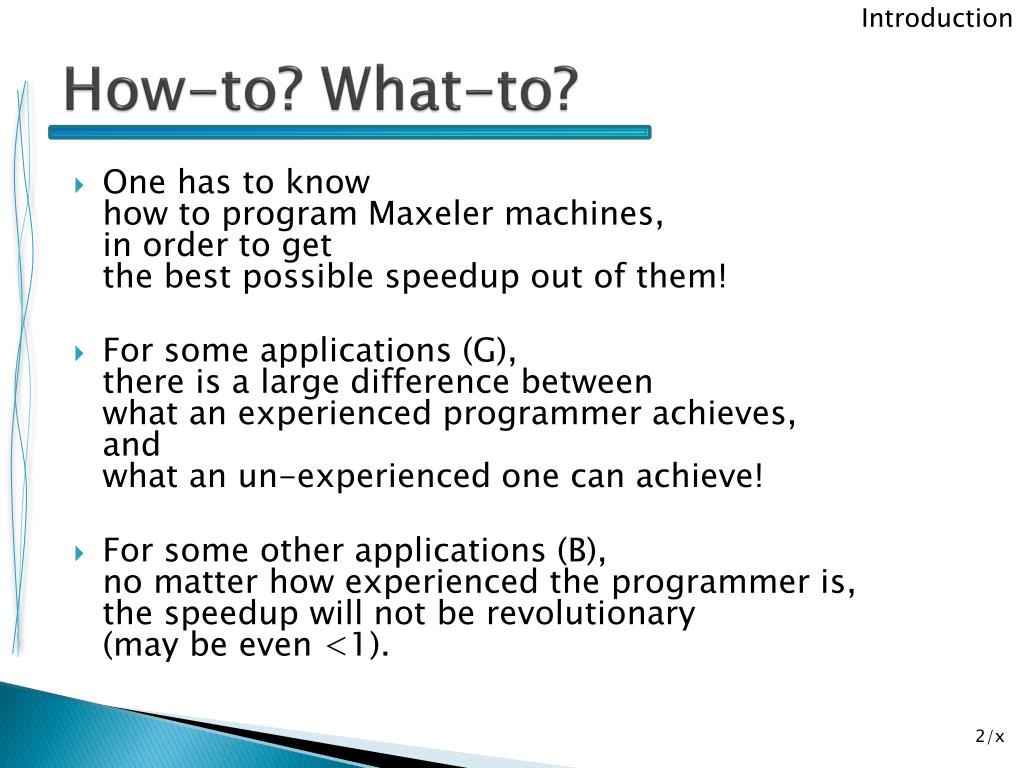 Introduction

How-to? What-to?

One has to know how to program Maxeler machines, in order to get the best possible speedup out of them!

For some applications (G), there is a large difference between what an experienced programmer achieves, and what an un-experienced one can achieve!

For some other applications (B), no matter how experienced the programmer is, the speedup will not be revolutionary (may be even <1).

2/x